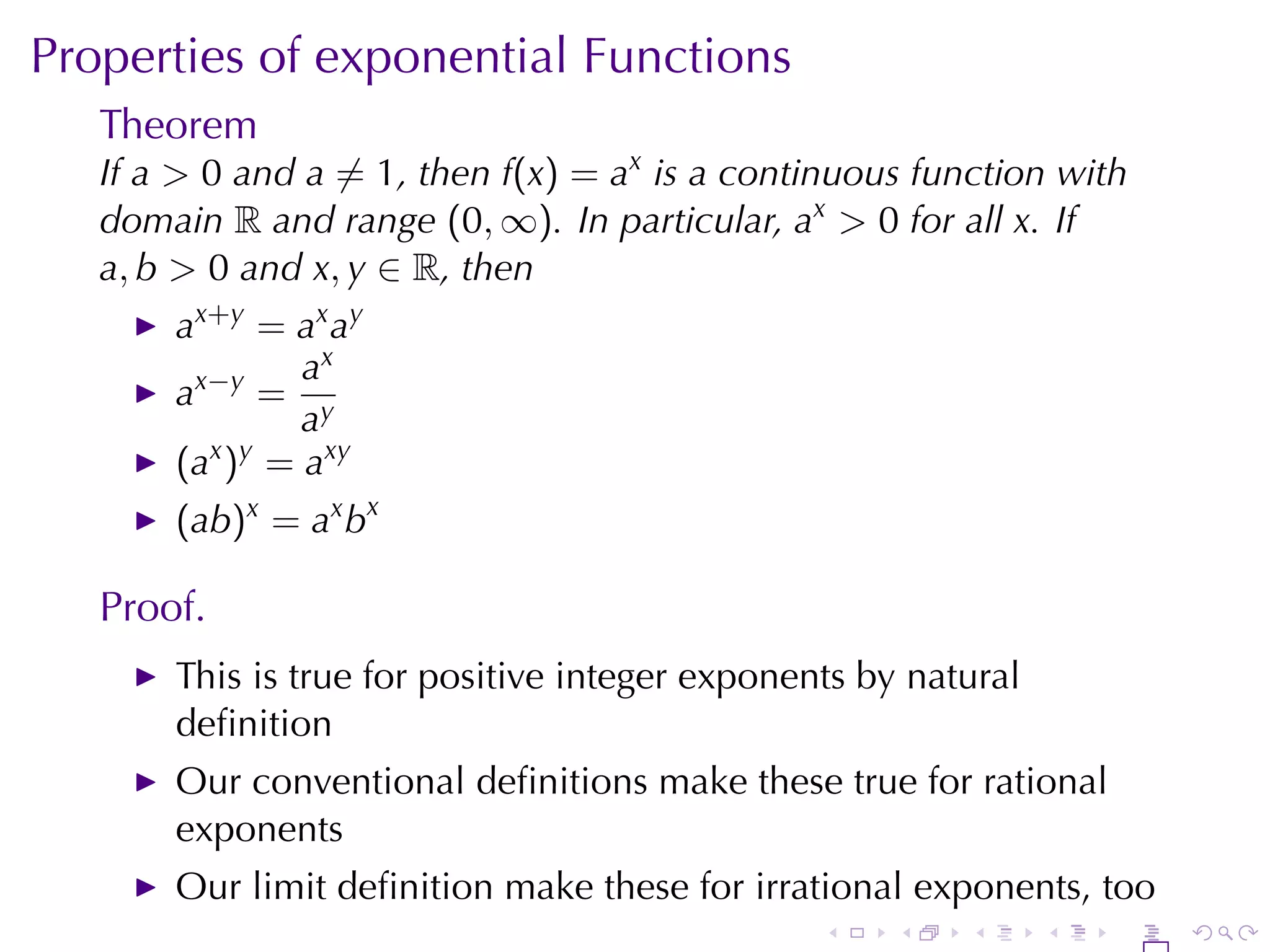 Properties of exponential Functions

Theorem

If $a > 0$ and $a \neq 1$, then $f(x) = a^x$ is a continuous function with domain $\mathbb{R}$ and range $(0, \infty)$. In particular, $a^x > 0$ for all $x$. If $a, b > 0$ and $x, y \in \mathbb{R}$, then

▶ $a^{x+y} = a^x a^y$
▶ $a^{x-y} = \frac{a^x}{a^y}$
▶ $(a^x)^y = a^{xy}$
▶ $(ab)^x = a^x b^x$

Proof.

▶ This is true for positive integer exponents by natural definition
▶ Our conventional definitions make these true for rational exponents
▶ Our limit definition make these for irrational exponents, too